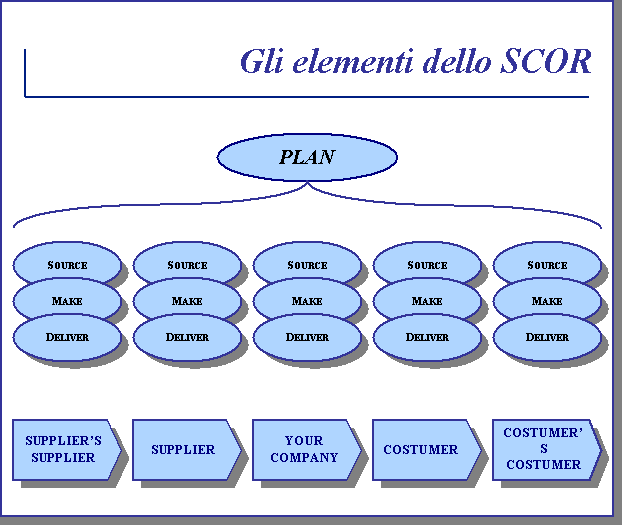 Gli elementi dello SCOR

PLAN

SOURCE
MAKE
DELIVER

SOURCE
MAKE
DELIVER

SOURCE
MAKE
DELIVER

SOURCE
MAKE
DELIVER

SOURCE
MAKE
DELIVER

SUPPLIER'S SUPPLIER

SUPPLIER

YOUR COMPANY

COSTUMER

COSTUMER'S COSTUMER